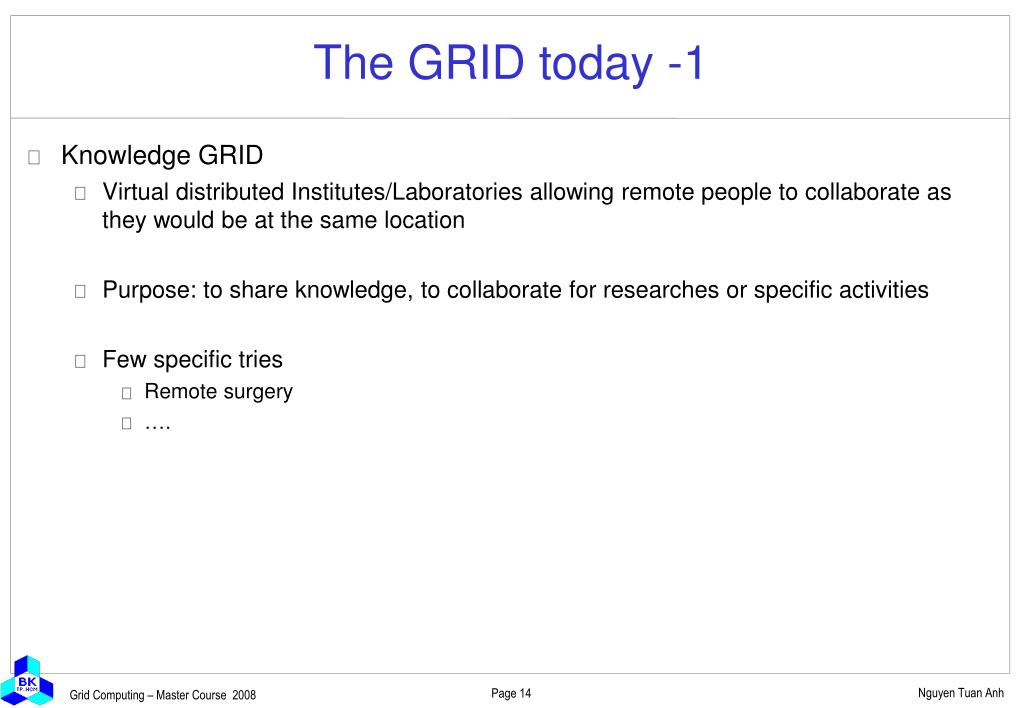 The GRID today -1

Knowledge GRID

Virtual distributed Institutes/Laboratories allowing remote people to collaborate as they would be at the same location

Purpose: to share knowledge, to collaborate for researches or specific activities

Few specific tries

Remote surgery

….

BK TP. HCM

Grid Computing – Master Course 2008

Page 14

Nguyen Tuan Anh